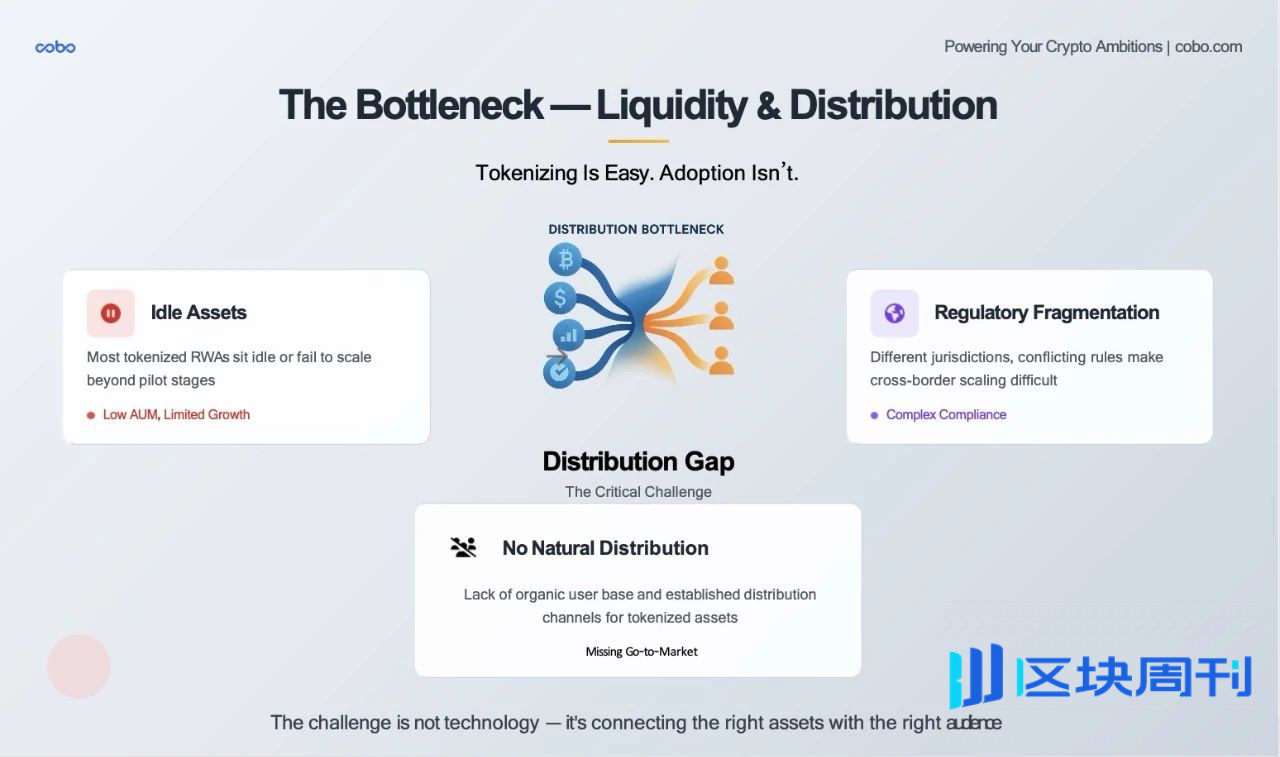 cobo

Powering Your Crypto Ambitions | cobo.com

The Bottleneck — Liquidity & Distribution

Tokenizing Is Easy. Adoption Isn't.

DISTRIBUTION BOTTLENECK

Idle Assets

Most tokenized RWAs sit idle or fail to scale beyond pilot stages

Low AUM, Limited Growth

Regulatory Fragmentation

Different jurisdictions, conflicting rules make cross-border scaling difficult

Complex Compliance

Distribution Gap

The Critical Challenge

No Natural Distribution

Lack of organic user base and established distribution channels for tokenized assets

Missing Go-to-Market

区块周刊

The challenge is not technology — it's connecting the right assets with the right audience